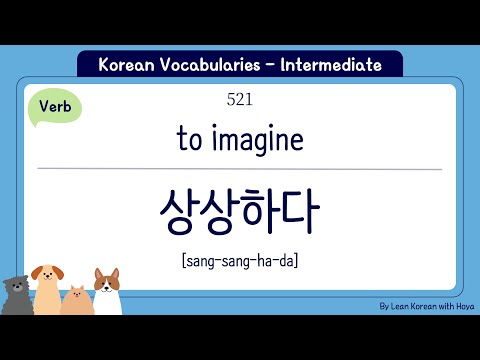 Korean Vocabularies - Intermediate

Verb

521

to imagine

상상하다

[sang-sang-ha-da]

By Lean Korean with Hoya